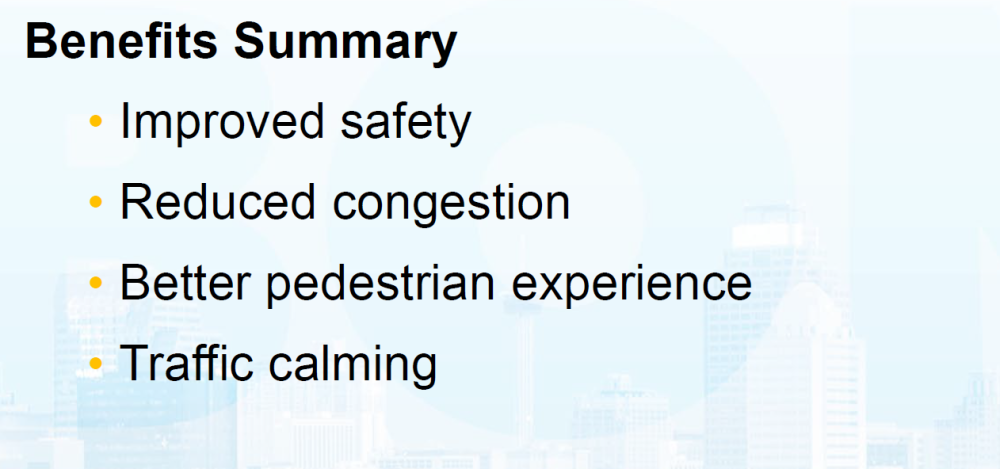 Benefits Summary

• Improved safety
• Reduced congestion
• Better pedestrian experience
• Traffic calming